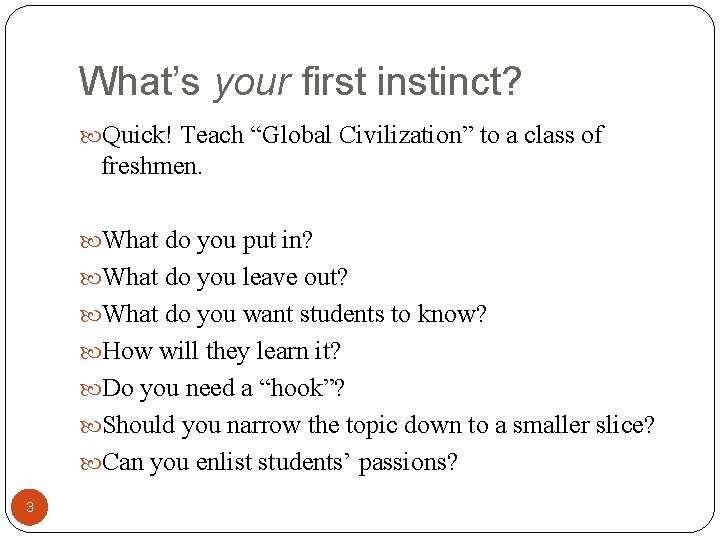 What’s your first instinct?

Quick! Teach “Global Civilization” to a class of freshmen.

What do you put in?

What do you leave out?

What do you want students to know?

How will they learn it?

Do you need a “hook”?

Should you narrow the topic down to a smaller slice?

Can you enlist students’ passions?

3